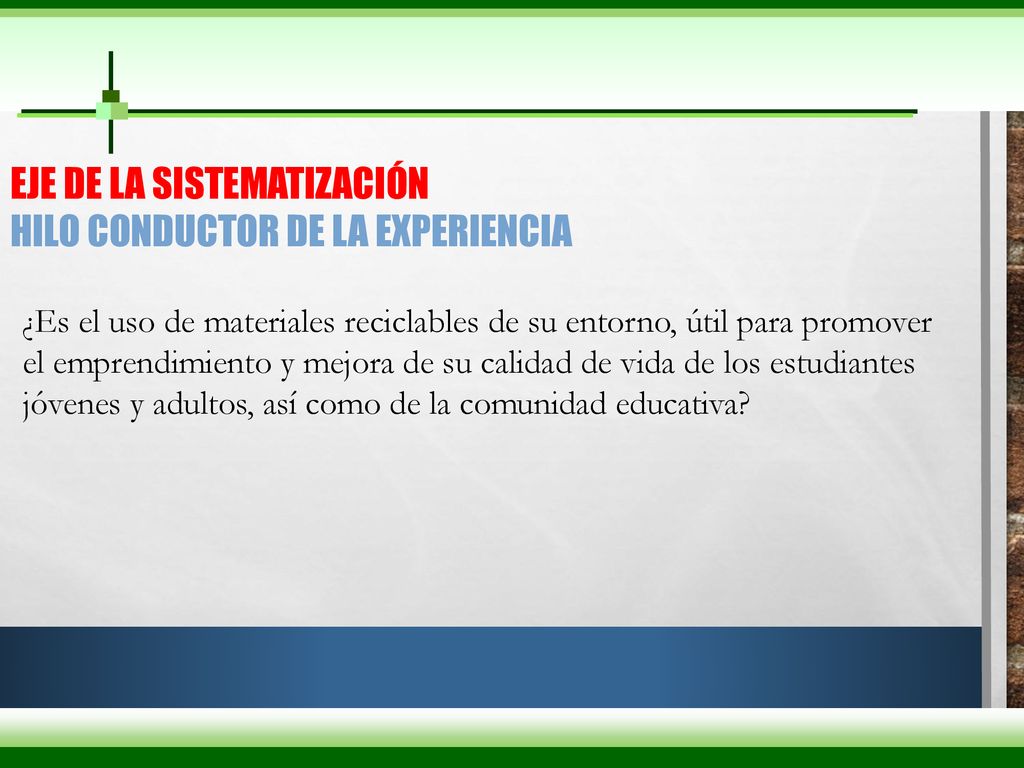 EJE DE LA SISTEMATIZACIÓN
HILO CONDUCTOR DE LA EXPERIENCIA

¿Es el uso de materiales reciclables de su entorno, útil para promover el emprendimiento y mejora de su calidad de vida de los estudiantes jóvenes y adultos, así como de la comunidad educativa?